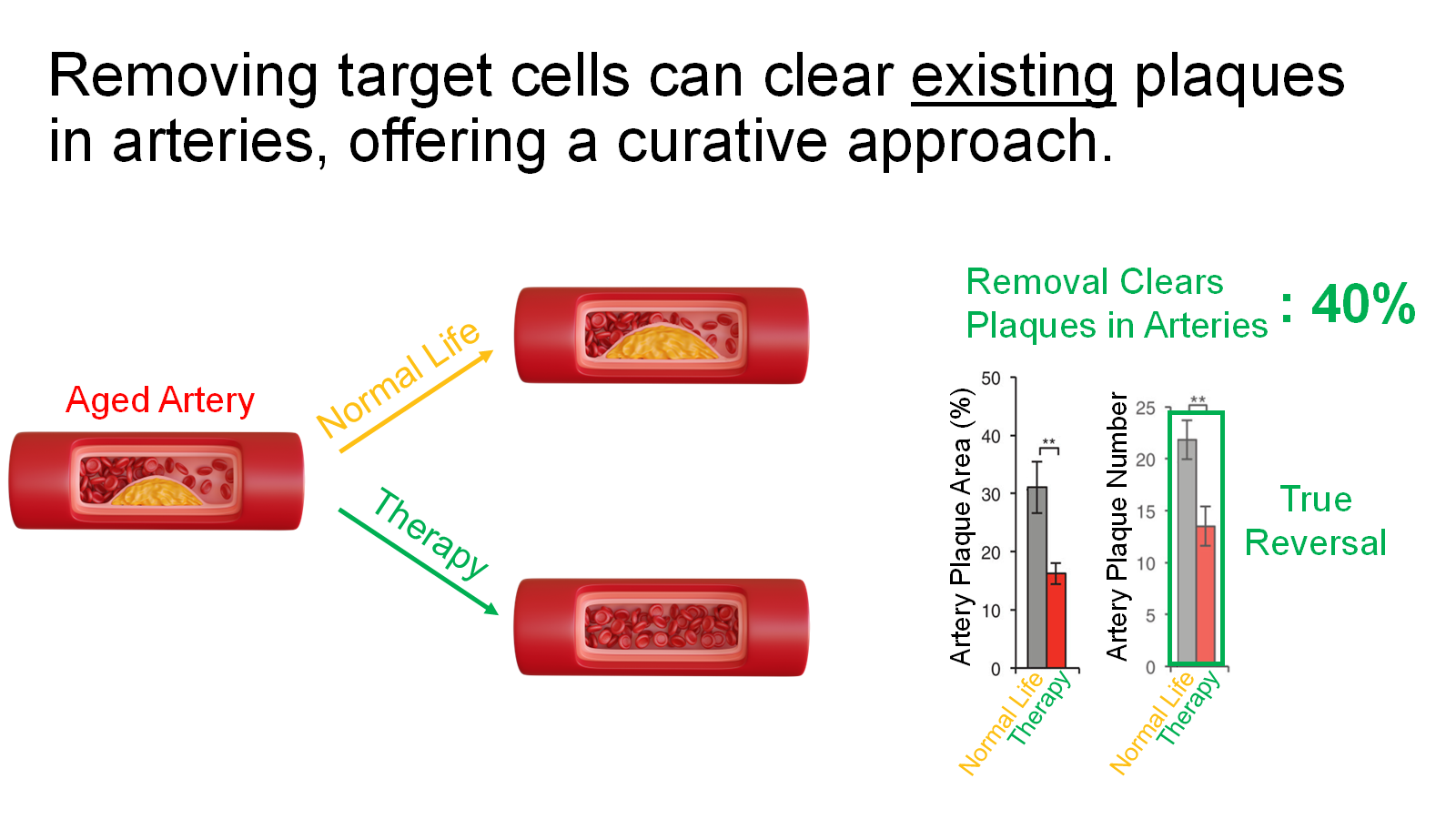 Removing target cells can clear existing plaques in arteries, offering a curative approach.

Aged Artery

Normal Life

Therapy

Removal Clears Plaques in Arteries : 40%

Artery Plaque Area (%)
50
40
30
20
10
0
**
Normal Life
Therapy

Artery Plaque Number
25
20
15
10
5
0
**
Normal Life
Therapy

True Reversal